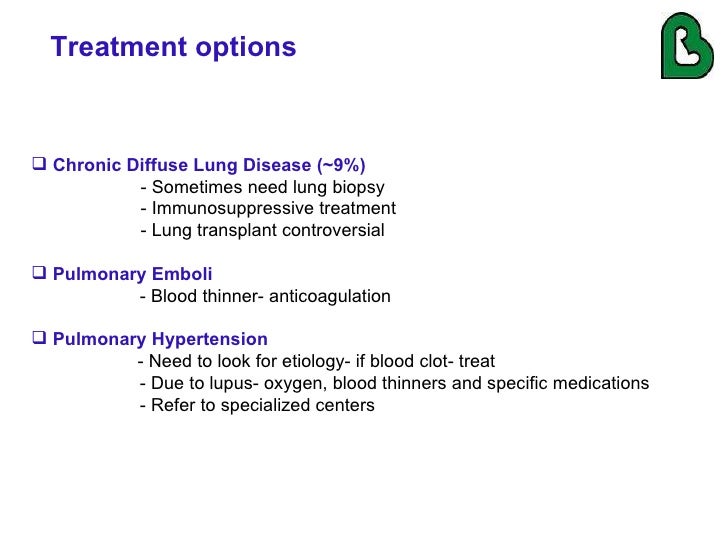 Treatment options

❑ Chronic Diffuse Lung Disease (~9%)
- Sometimes need lung biopsy
- Immunosuppressive treatment
- Lung transplant controversial

❑ Pulmonary Emboli
- Blood thinner- anticoagulation

❑ Pulmonary Hypertension
- Need to look for etiology- if blood clot- treat
- Due to lupus- oxygen, blood thinners and specific medications
- Refer to specialized centers